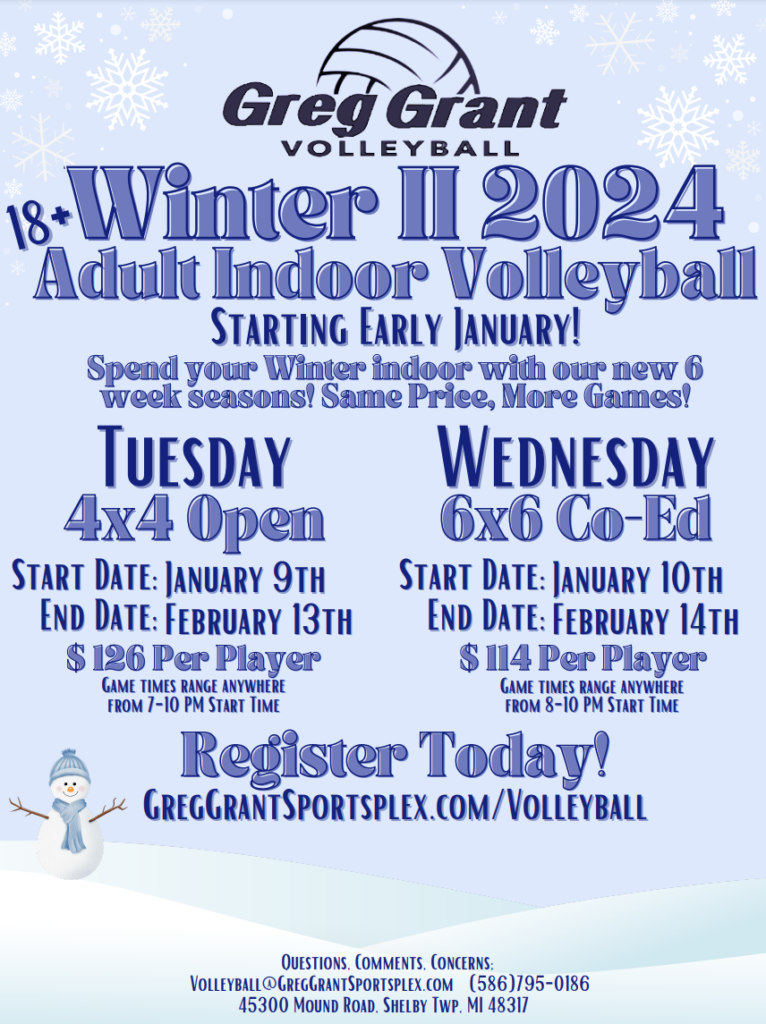 Greg Grant
VOLLEYBALL

18+ Winter II 2024
Adult Indoor Volleyball

Starting Early January!

Spend your Winter indoor with our new 6 week seasons! Same Price, More Games!

Tuesday
4x4 Open
Start Date: January 9th
End Date: February 13th
$ 126 Per Player
Game times range anywhere from 7-10 PM Start Time

Wednesday
6x6 Co-Ed
Start Date: January 10th
End Date: February 14th
$ 114 Per Player
Game times range anywhere from 8-10 PM Start Time

Register Today!
GregGrantSportsplex.com/Volleyball

Questions, Comments, Concerns:
Volleyball@GregGrantSportsplex.com (586)795-0186
45300 Mound Road, Shelby Twp, MI 48317